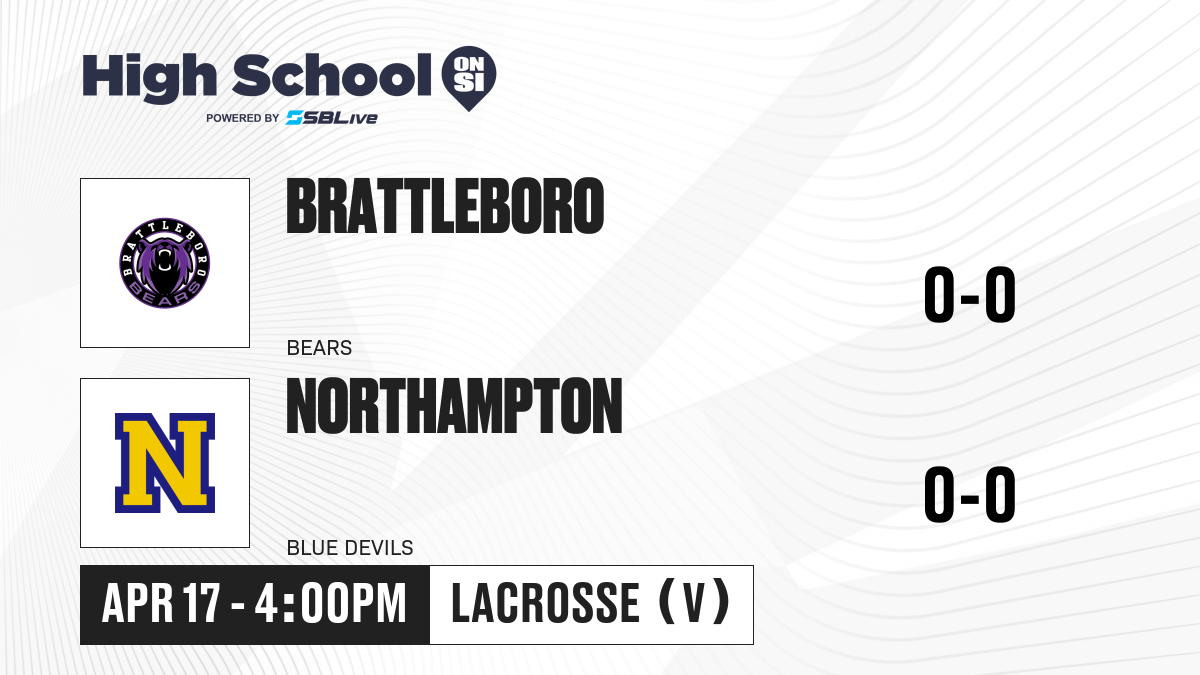 High School ON SI
POWERED BY SBLive

BRATTLEBORO BEARS

BRATTLEBORO

0-0

BEARS

N

NORTHAMPTON

0-0

BLUE DEVILS

APR 17 - 4:00PM

LACROSSE (V)